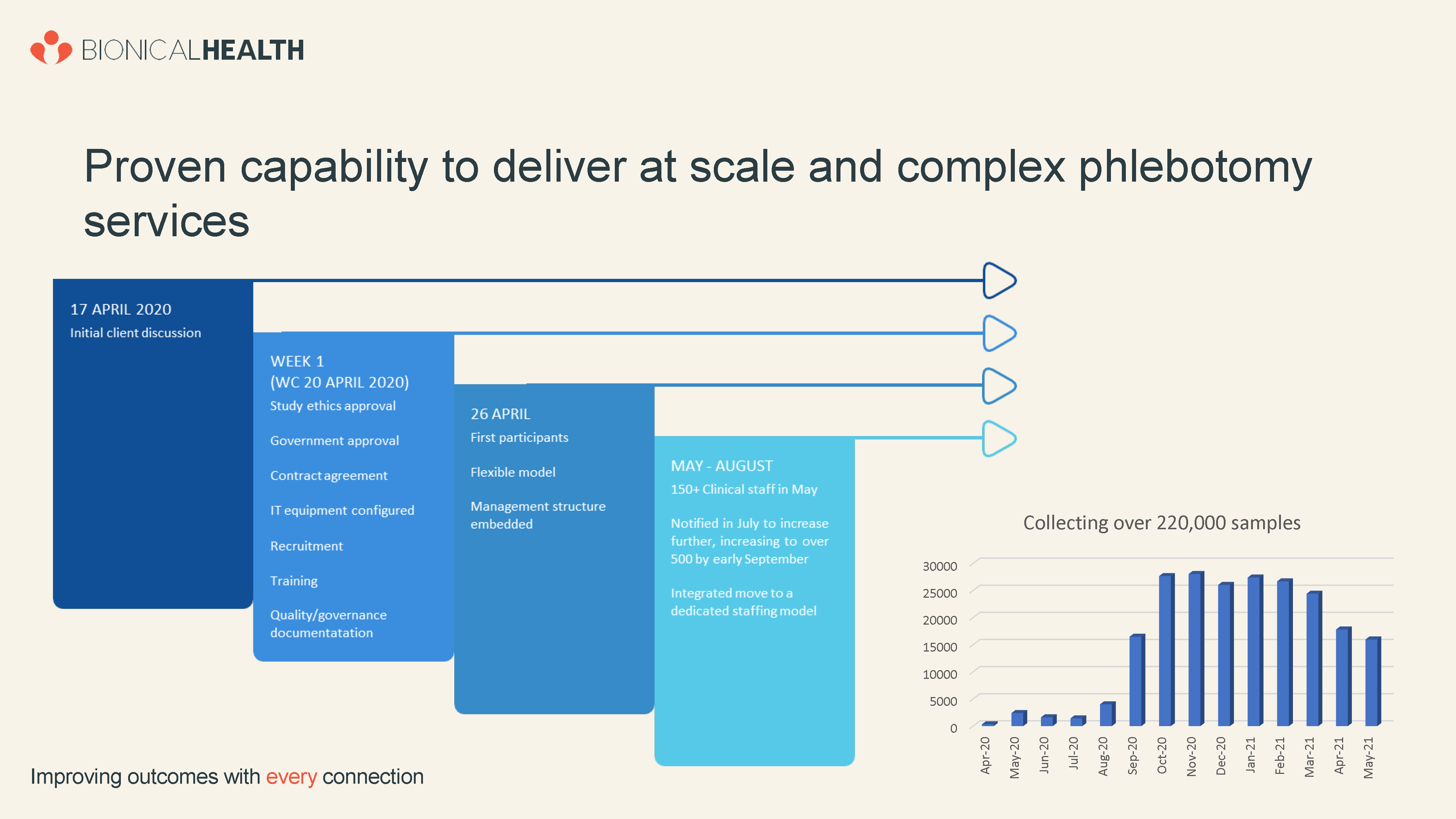 BIONICALHEALTH

Proven capability to deliver at scale and complex phlebotomy services

17 APRIL 2020
Initial client discussion

WEEK 1
(WC 20 APRIL 2020)
Study ethics approval

Government approval

Contract agreement

IT equipment configured

Recruitment

Training

Quality/governance documentatation

26 APRIL
First participants

Flexible model

Management structure embedded

MAY - AUGUST
150+ Clinical staff in May

Notified in July to increase further, increasing to over 500 by early September

Integrated move to a dedicated staffing model

Collecting over 220,000 samples

30000
25000
20000
15000
10000
5000
0

Apr-20 May-20 Jun-20 Jul-20 Aug-20 Sep-20 Oct-20 Nov-20 Dec-20 Jan-21 Feb-21 Mar-21 Apr-21 May-21

Improving outcomes with every connection